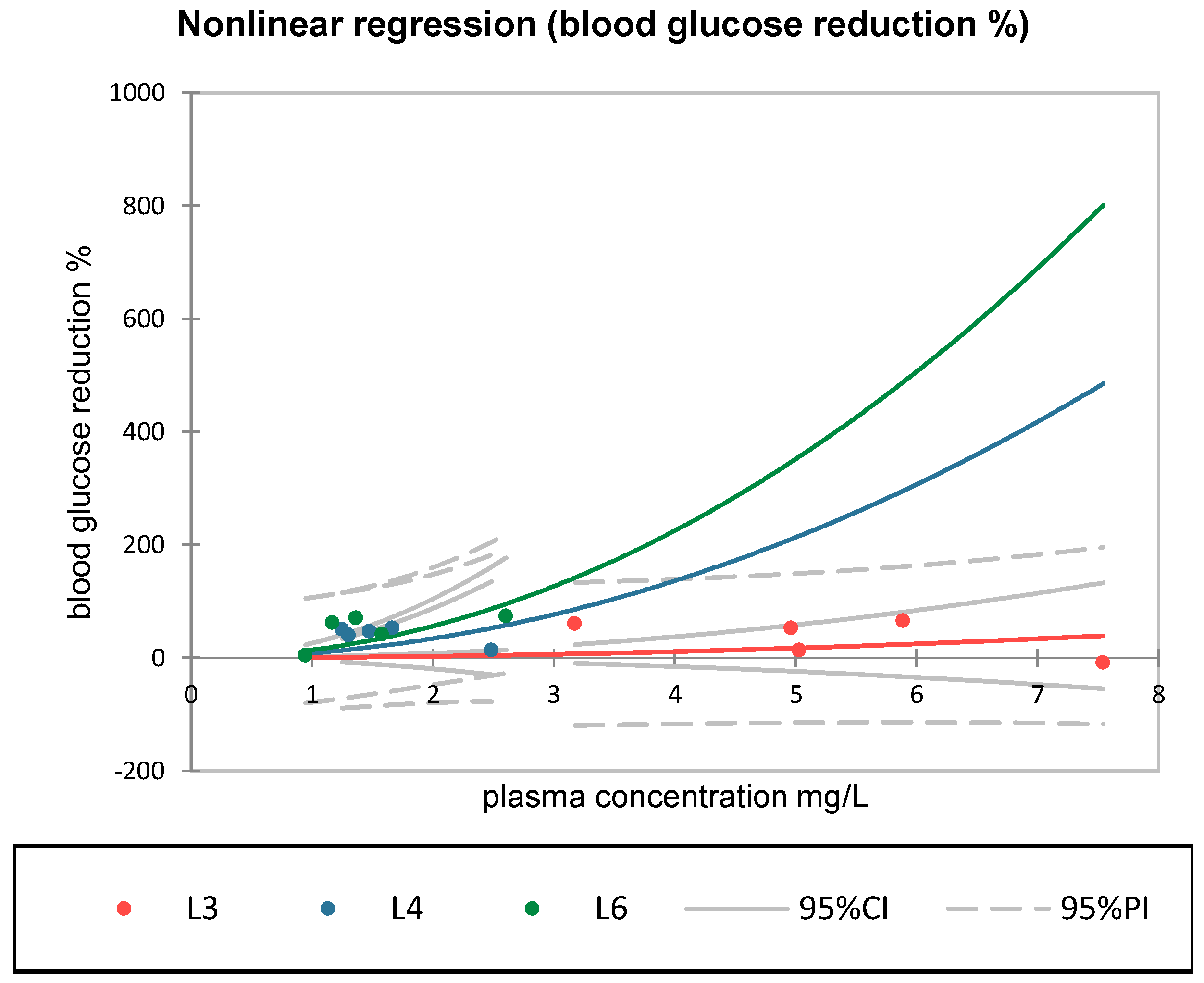 Nonlinear regression (blood glucose reduction %)

blood glucose reduction %

1000
800
600
400
200
0
-200

0 1 2 3 4 5 6 7 8

plasma concentration mg/L

L3 L4 L6 95%CI 95%PI